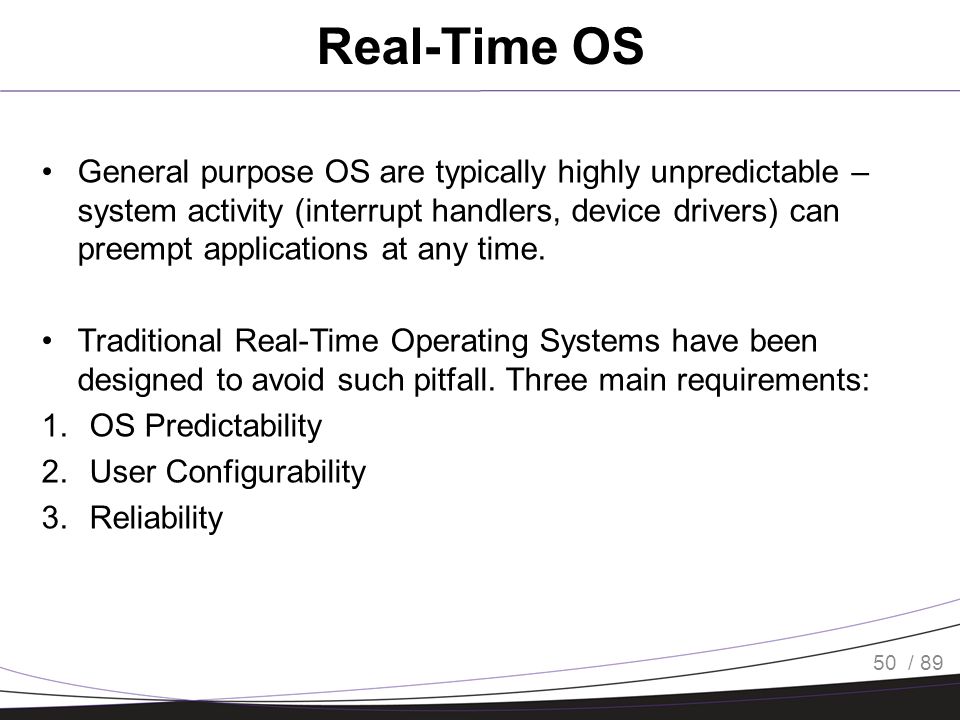 Real-Time OS

• General purpose OS are typically highly unpredictable – system activity (interrupt handlers, device drivers) can preempt applications at any time.

• Traditional Real-Time Operating Systems have been designed to avoid such pitfall. Three main requirements:
1. OS Predictability
2. User Configurability
3. Reliability

50 / 89